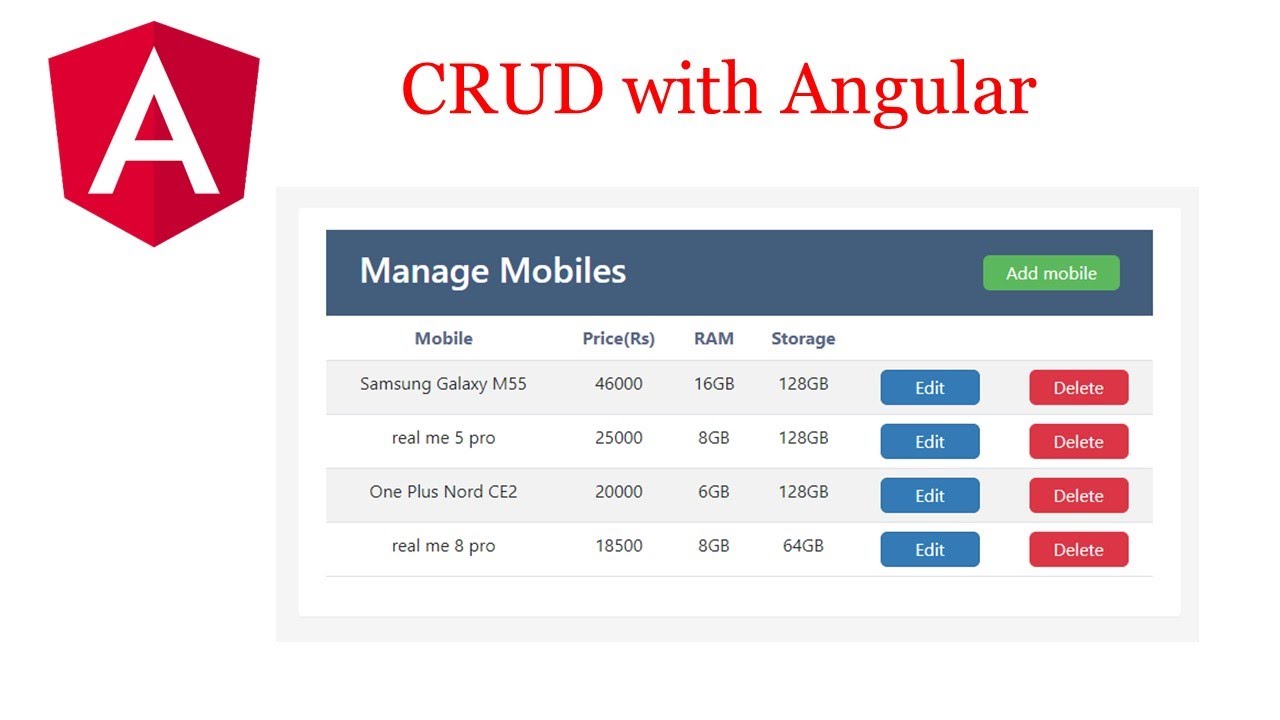 A

CRUD with Angular

Manage Mobiles

Add mobile

| Mobile | Price(Rs) | RAM | Storage | | |
|---|---|---|---|---|---|
| Samsung Galaxy M55 | 46000 | 16GB | 128GB | Edit | Delete |
| real me 5 pro | 25000 | 8GB | 128GB | Edit | Delete |
| One Plus Nord CE2 | 20000 | 6GB | 128GB | Edit | Delete |
| real me 8 pro | 18500 | 8GB | 64GB | Edit | Delete |